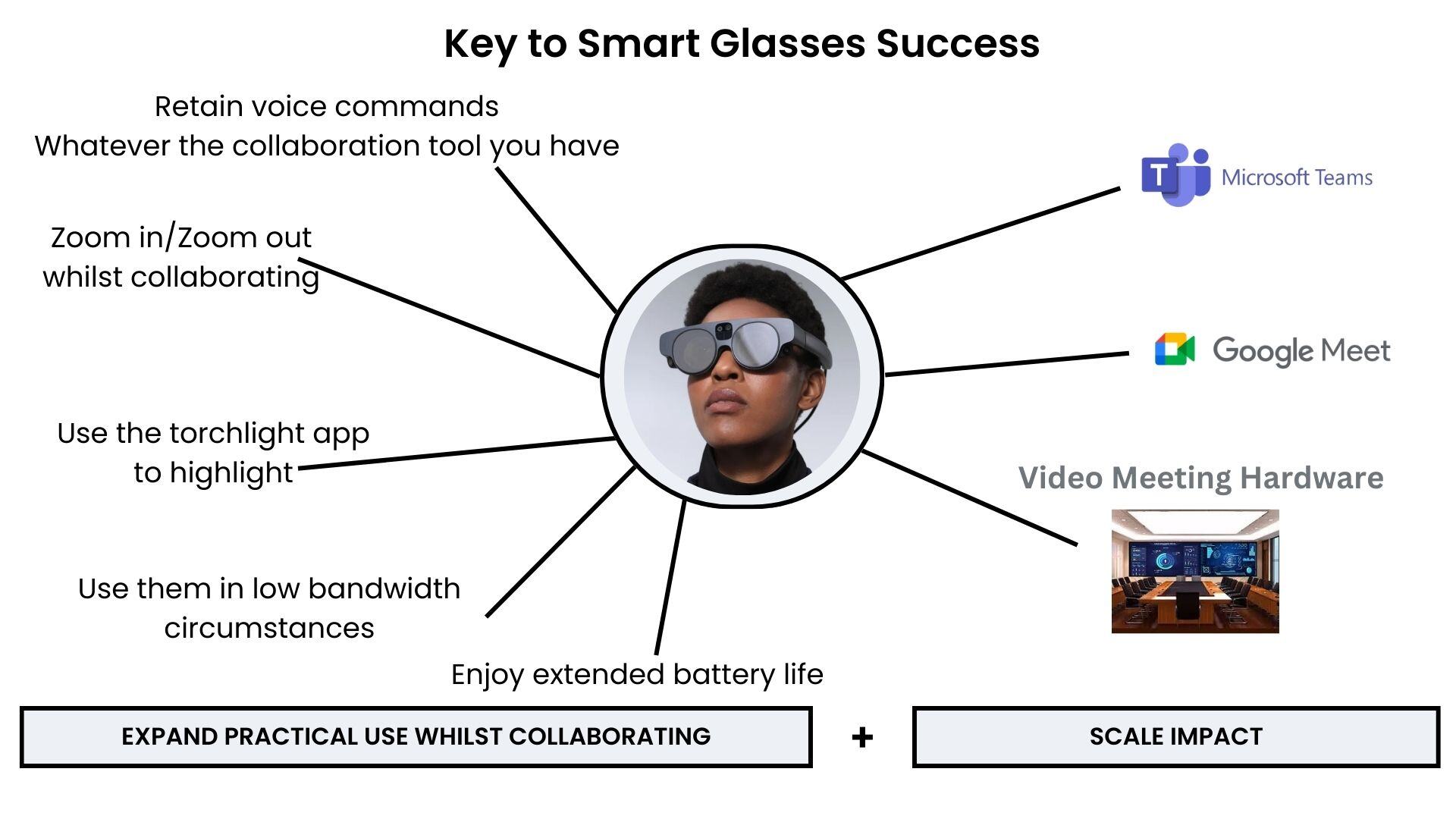 Key to Smart Glasses Success

Retain voice commands
Whatever the collaboration tool you have

Zoom in/Zoom out
whilst collaborating

Use the torchlight app
to highlight

Use them in low bandwidth
circumstances

Enjoy extended battery life

Microsoft Teams

Google Meet

Video Meeting Hardware

EXPAND PRACTICAL USE WHILST COLLABORATING

+

SCALE IMPACT